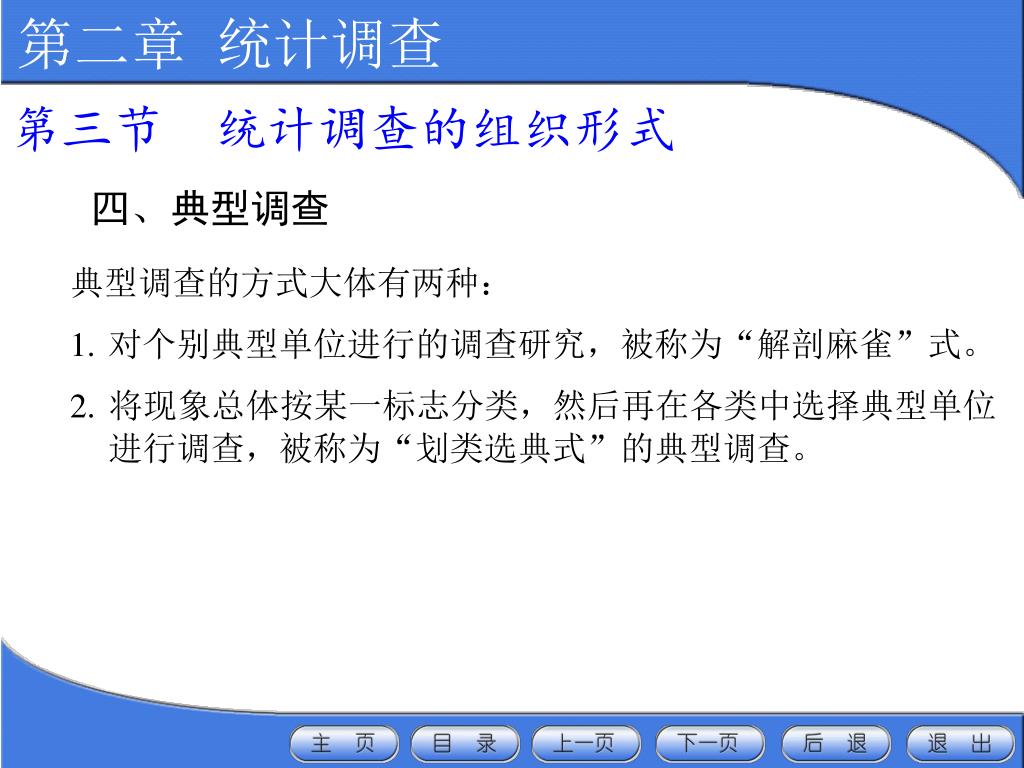 第二章 统计调查

第三节 统计调查的组织形式

四、典型调查

典型调查的方式大体有两种：

1. 对个别典型单位进行的调查研究，被称为“解剖麻雀”式。

2. 将现象总体按某一标志分类，然后再在各类中选择典型单位进行调查，被称为“划类选典式”的典型调查。

主 页 目 录 上一页 下一页 后 退 退 出